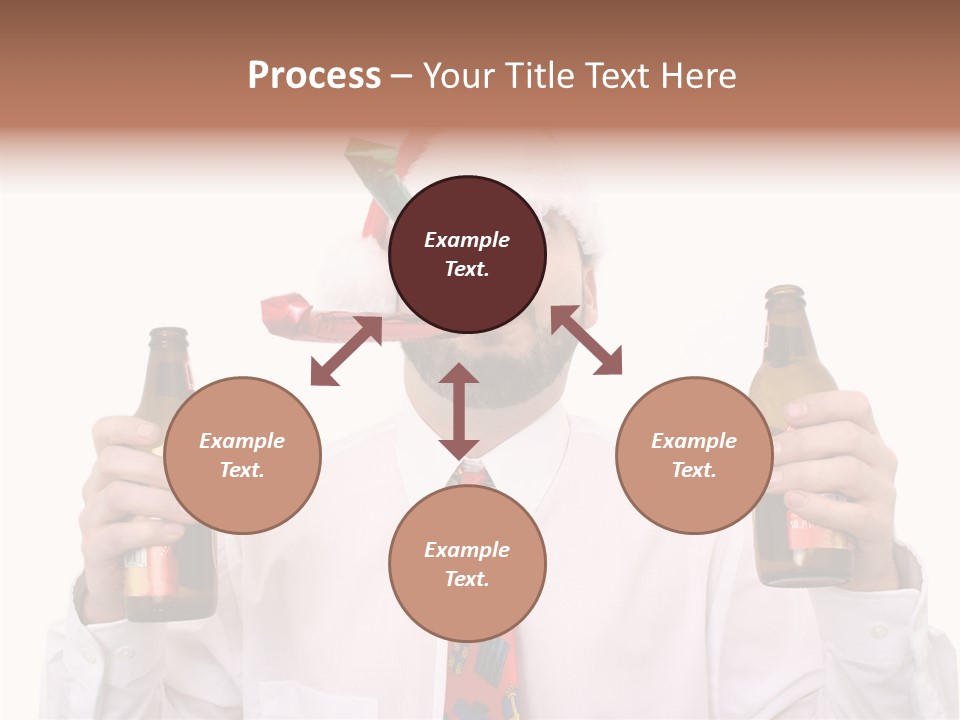 Process – Your Title Text Here

Example Text.

Example Text.

Example Text.

Example Text.